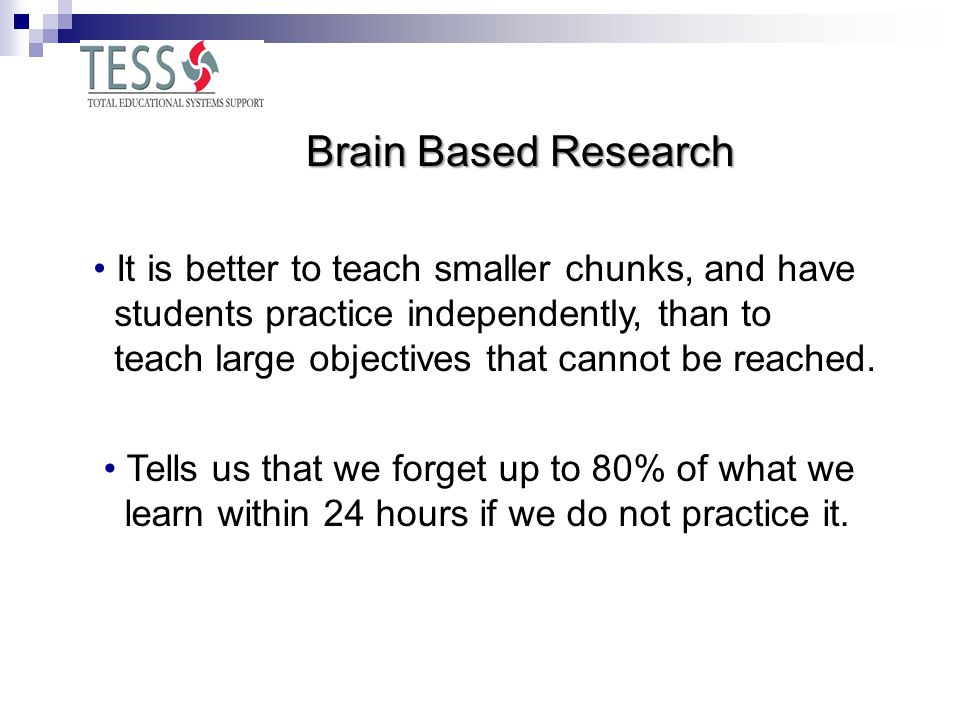 TESS
TOTAL EDUCATIONAL SYSTEMS SUPPORT

Brain Based Research

• It is better to teach smaller chunks, and have students practice independently, than to teach large objectives that cannot be reached.

• Tells us that we forget up to 80% of what we learn within 24 hours if we do not practice it.